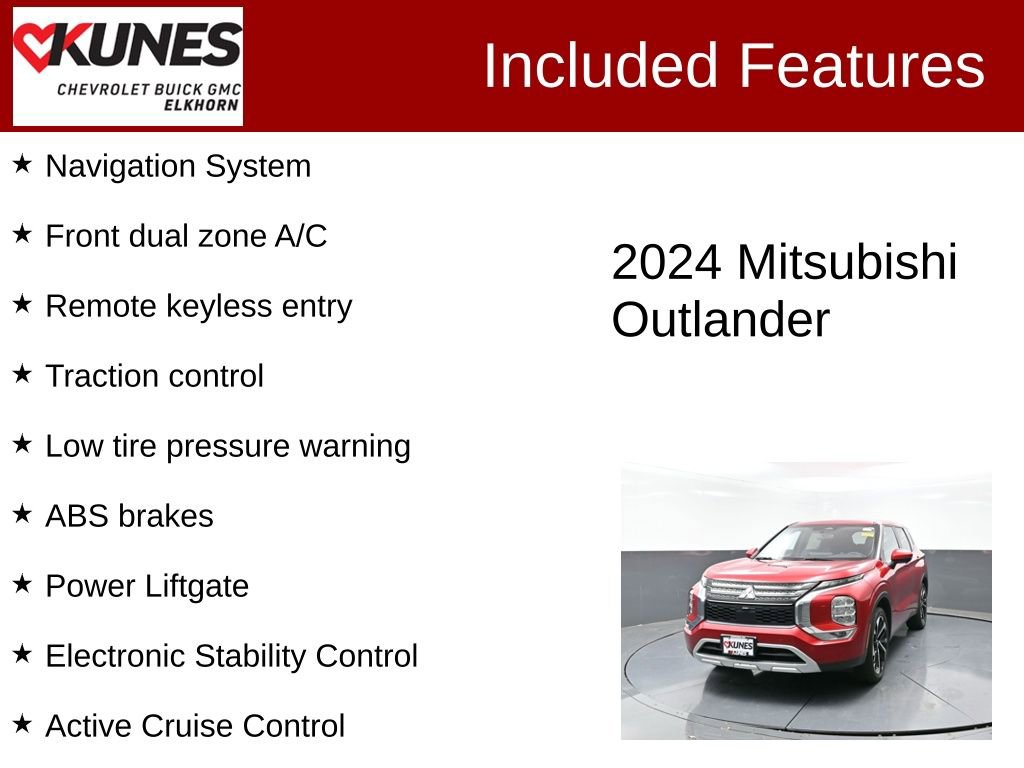 KUNES
CHEVROLET BUICK GMC
ELKHORN

Included Features

★ Navigation System

★ Front dual zone A/C

★ Remote keyless entry

★ Traction control

★ Low tire pressure warning

★ ABS brakes

★ Power Liftgate

★ Electronic Stability Control

★ Active Cruise Control

2024 Mitsubishi Outlander

KUNES